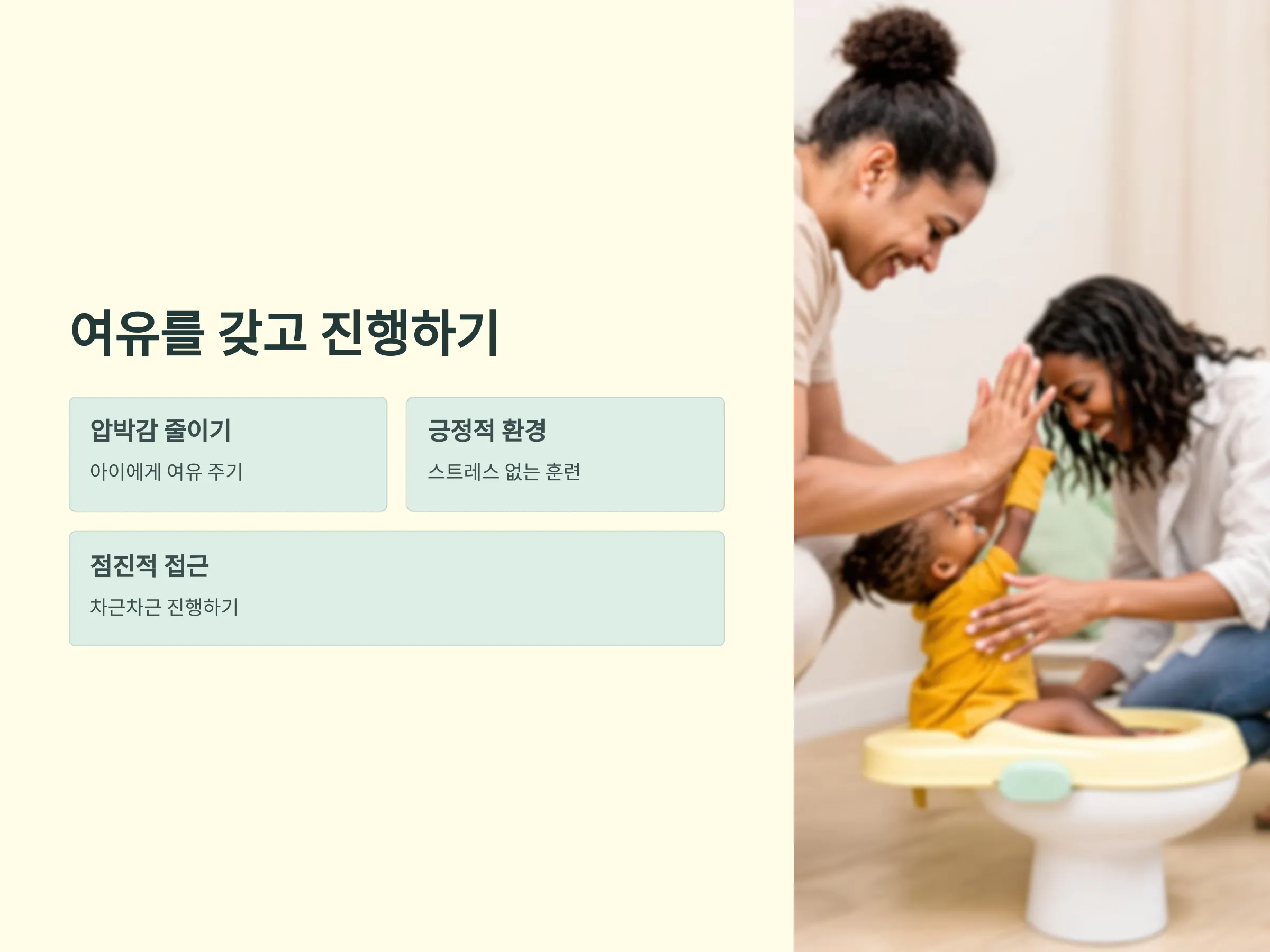 여유를 갖고 진행하기

압박감 줄이기

아이에게 여유 주기

긍정적 환경

스트레스 없는 훈련

점진적 접근

차근차근 진행하기